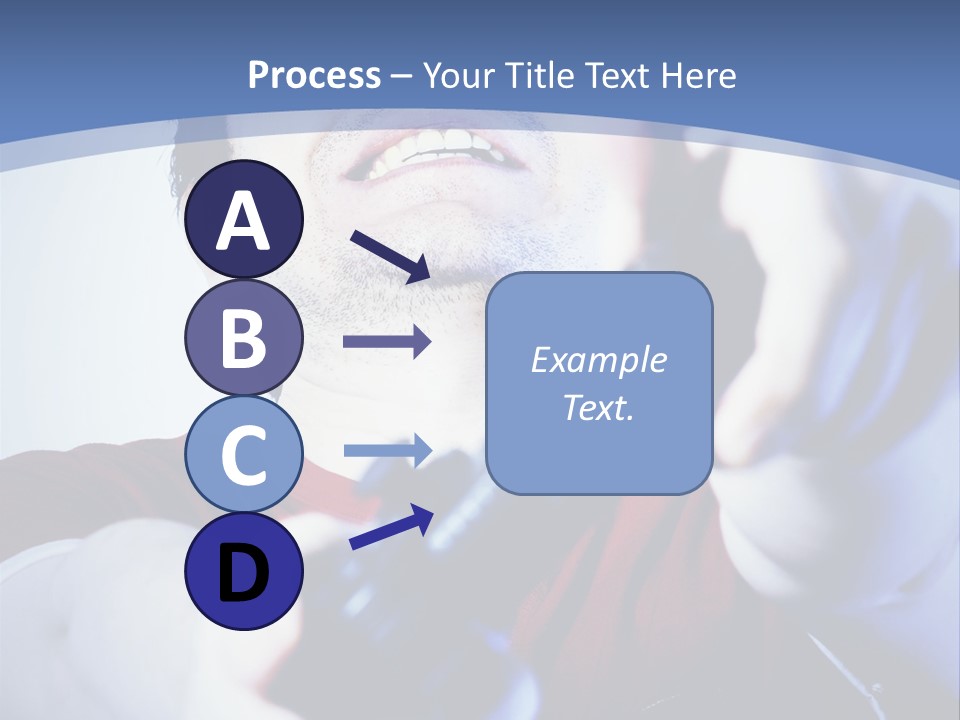 Process – Your Title Text Here

A

B

C

D

Example Text.